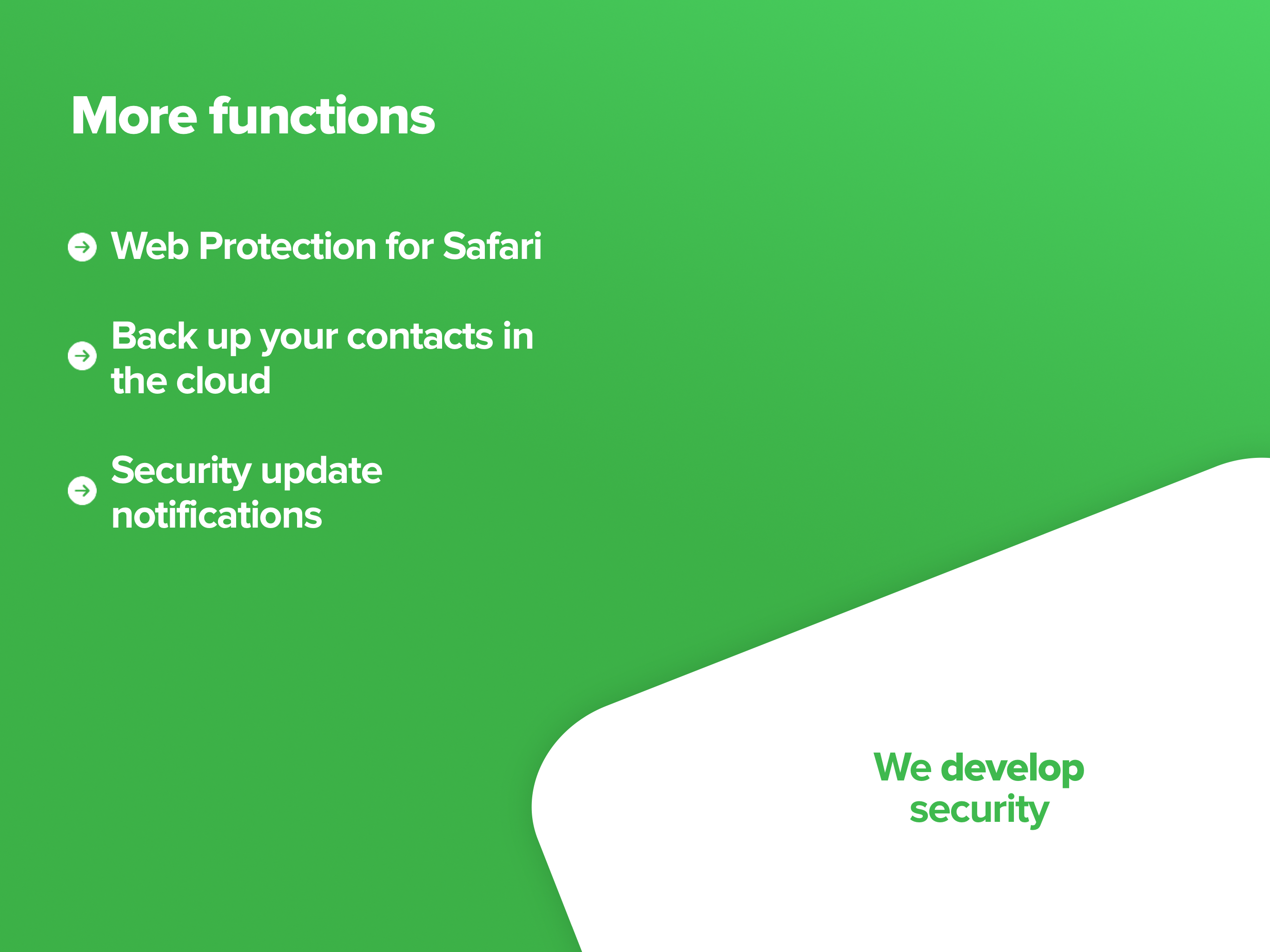 More functions

Web Protection for Safari

Back up your contacts in the cloud

Security update notifications

We develop security